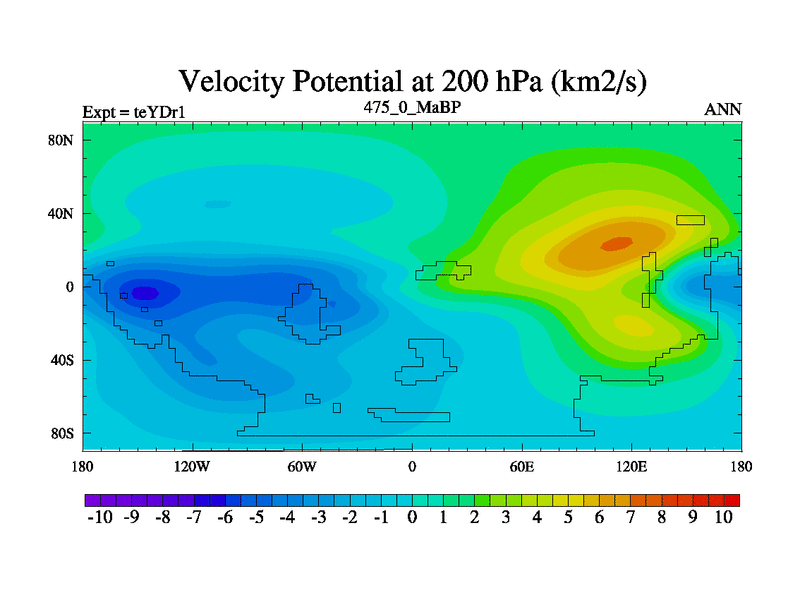 Velocity Potential at 200 hPa (km2/s)

Expt = teYDr1
475_0_MaBP
ANN

80N
40N
0
40S
80S

180
120W
60W
0
60E
120E
180

-10 -9 -8 -7 -6 -5 -4 -3 -2 -1 0 1 2 3 4 5 6 7 8 9 10